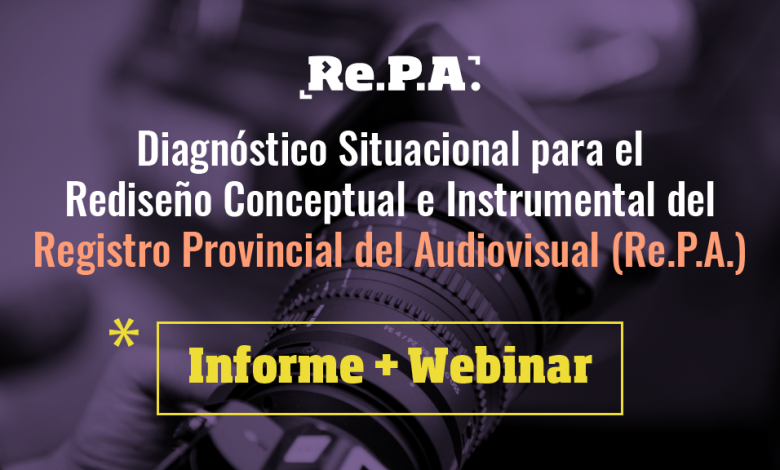 Re.P.A.

Diagnóstico Situacional para el Rediseño Conceptual e Instrumental del Registro Provincial del Audiovisual (Re.P.A.)

*

Informe + Webinar